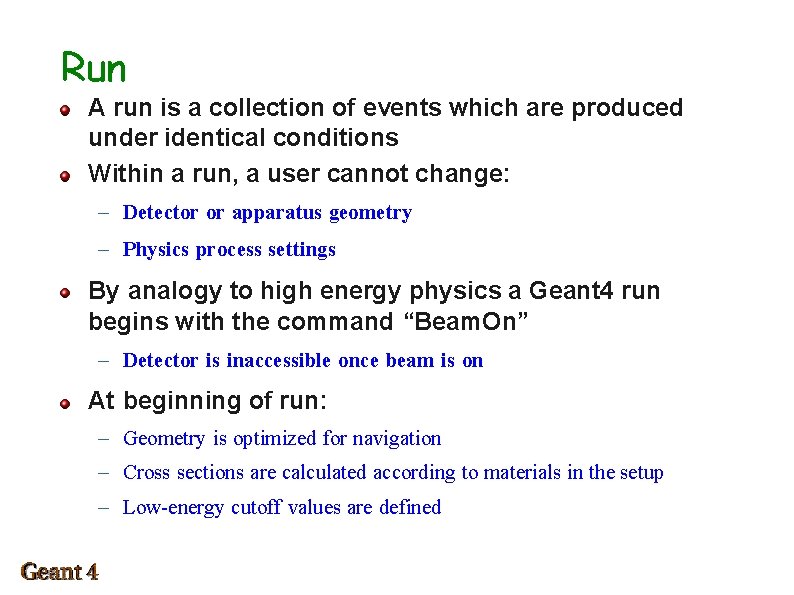 Run

- A run is a collection of events which are produced under identical conditions
- Within a run, a user cannot change:
  – Detector or apparatus geometry
  – Physics process settings
- By analogy to high energy physics a Geant4 run begins with the command “BeamOn”
  – Detector is inaccessible once beam is on
- At beginning of run:
  – Geometry is optimized for navigation
  – Cross sections are calculated according to materials in the setup
  – Low-energy cutoff values are defined

Geant 4